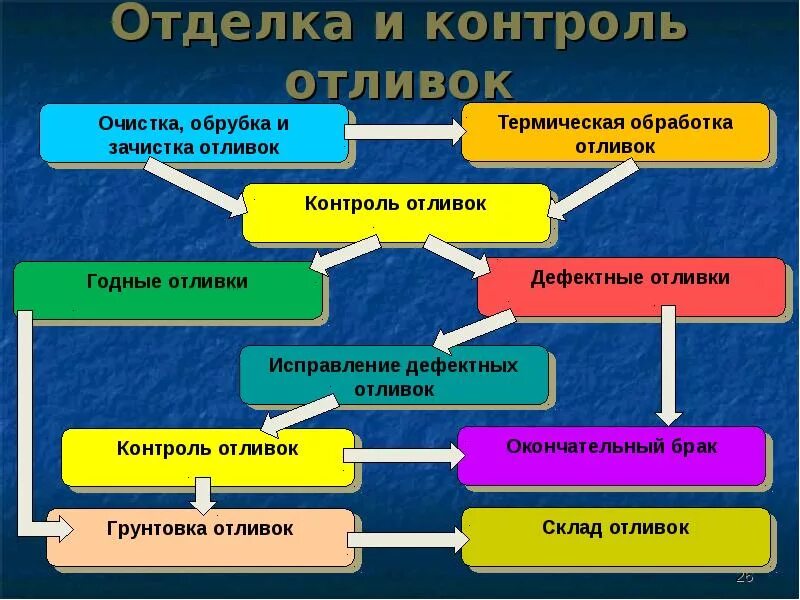 Отделка и контроль отливок

Очистка, обрубка и зачистка отливок

Термическая обработка отливок

Контроль отливок

Годные отливки

Дефектные отливки

Исправление дефектных отливок

Контроль отливок

Окончательный брак

Грунтовка отливок

Склад отливок

26